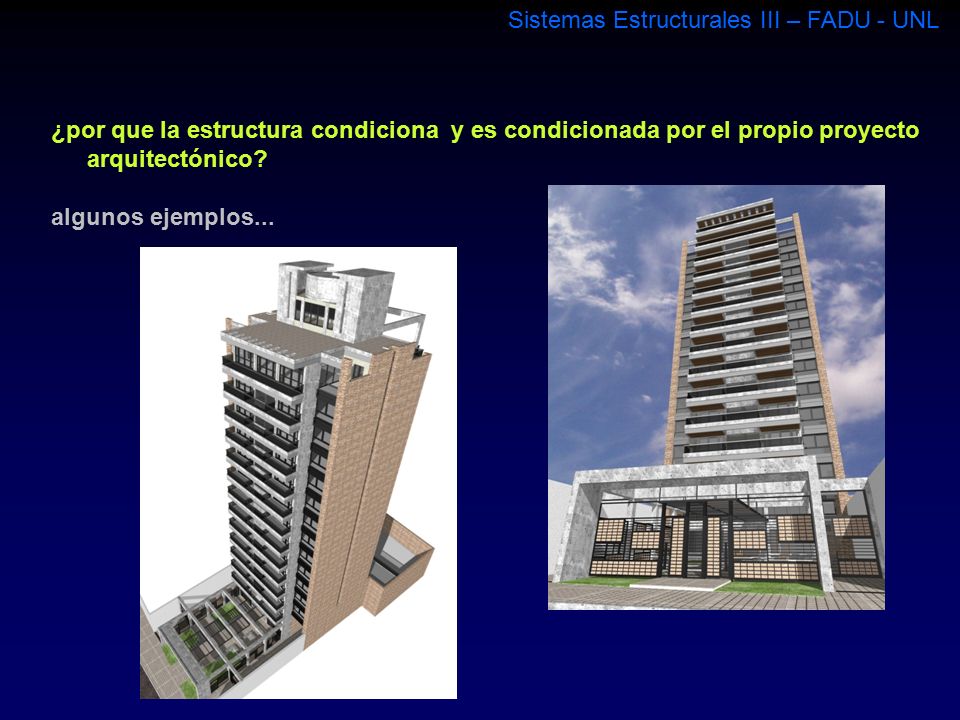 Sistemas Estructurales III – FADU - UNL

¿por que la estructura condiciona  y es condicionada por el propio proyecto arquitectónico?

algunos ejemplos...